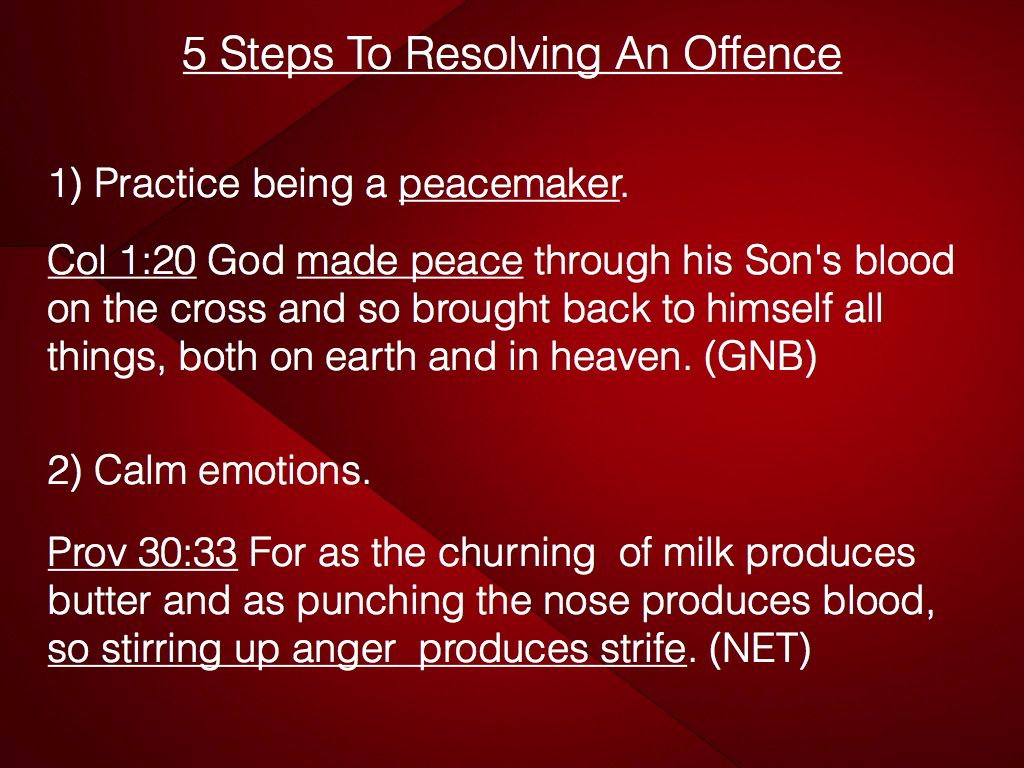 5 Steps To Resolving An Offence

1) Practice being a peacemaker.

Col 1:20 God made peace through his Son's blood on the cross and so brought back to himself all things, both on earth and in heaven. (GNB)

2) Calm emotions.

Prov 30:33 For as the churning of milk produces butter and as punching the nose produces blood, so stirring up anger produces strife. (NET)